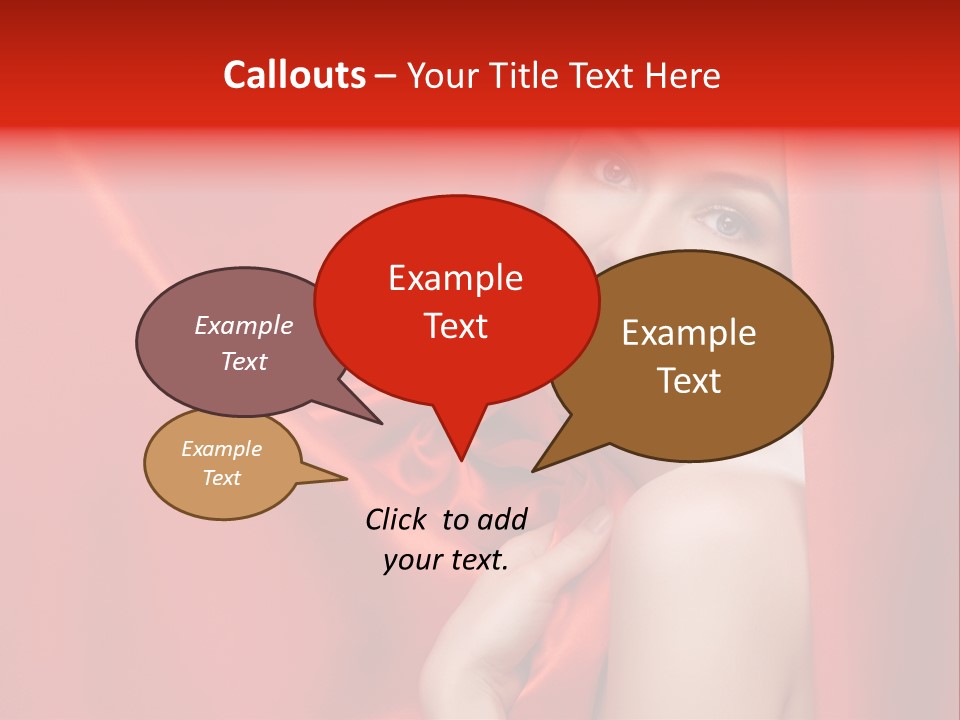 Callouts – Your Title Text Here

Example Text

Example Text

Example Text

Example Text

Click to add your text.